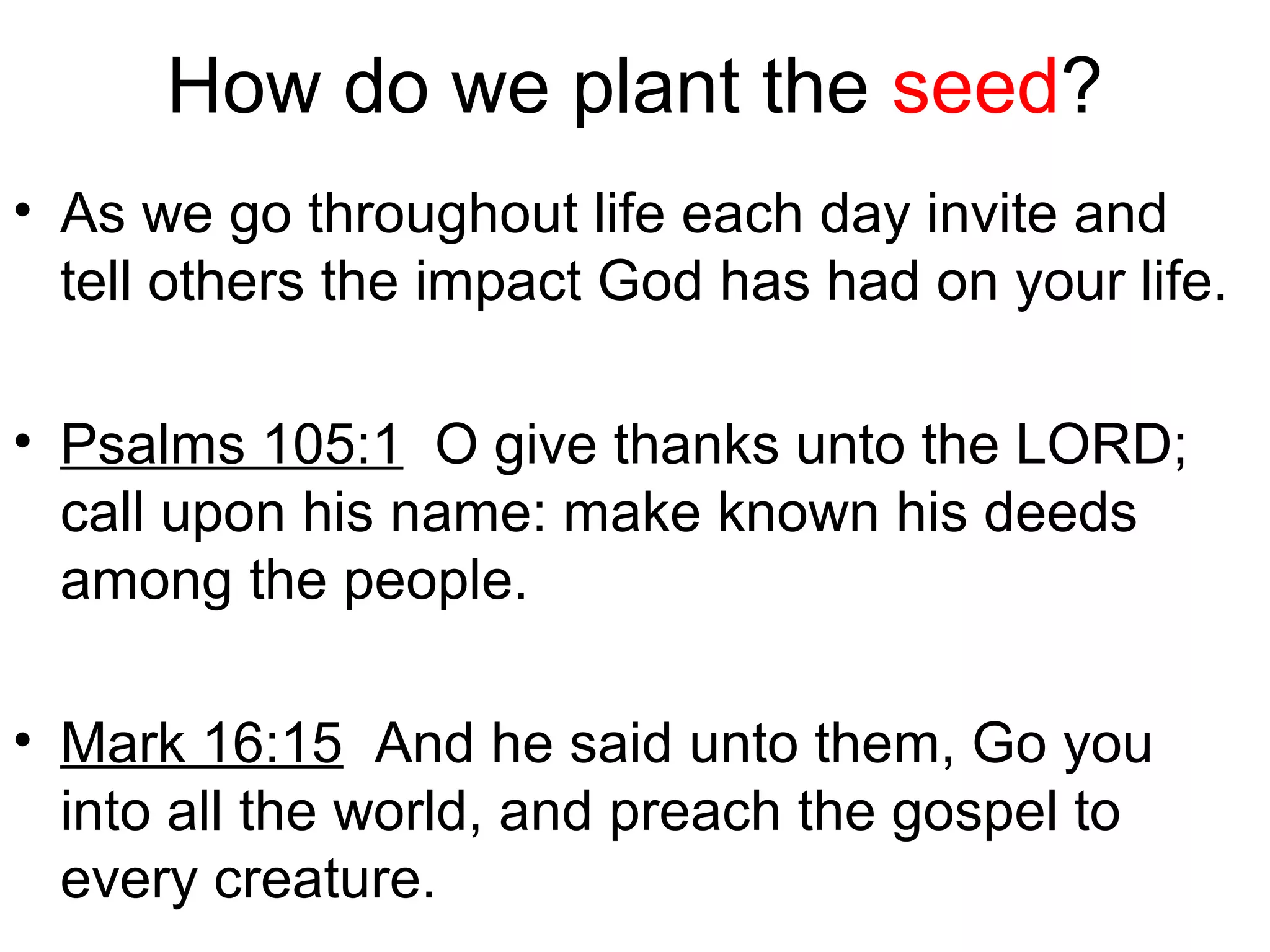 How do we plant the seed?

• As we go throughout life each day invite and tell others the impact God has had on your life.

• Psalms 105:1 O give thanks unto the LORD; call upon his name: make known his deeds among the people.

• Mark 16:15 And he said unto them, Go you into all the world, and preach the gospel to every creature.